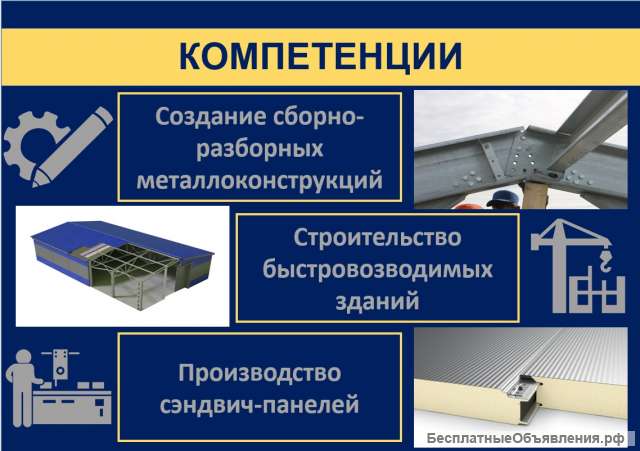 КОМПЕТЕНЦИИ

Создание сборно-разборных металлоконструкций

Строительство быстровозводимых зданий

Производство сэндвич-панелей

БесплатныеОбъявления.рф